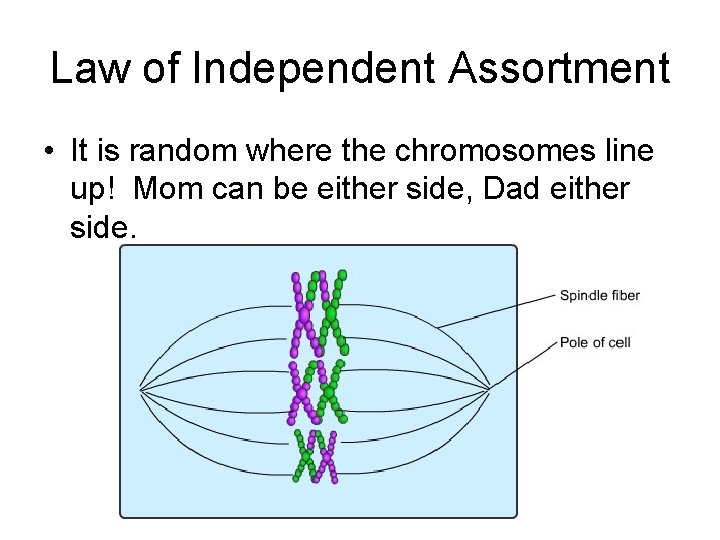 Law of Independent Assortment

• It is random where the chromosomes line up! Mom can be either side, Dad either side.

Spindle fiber

Pole of cell